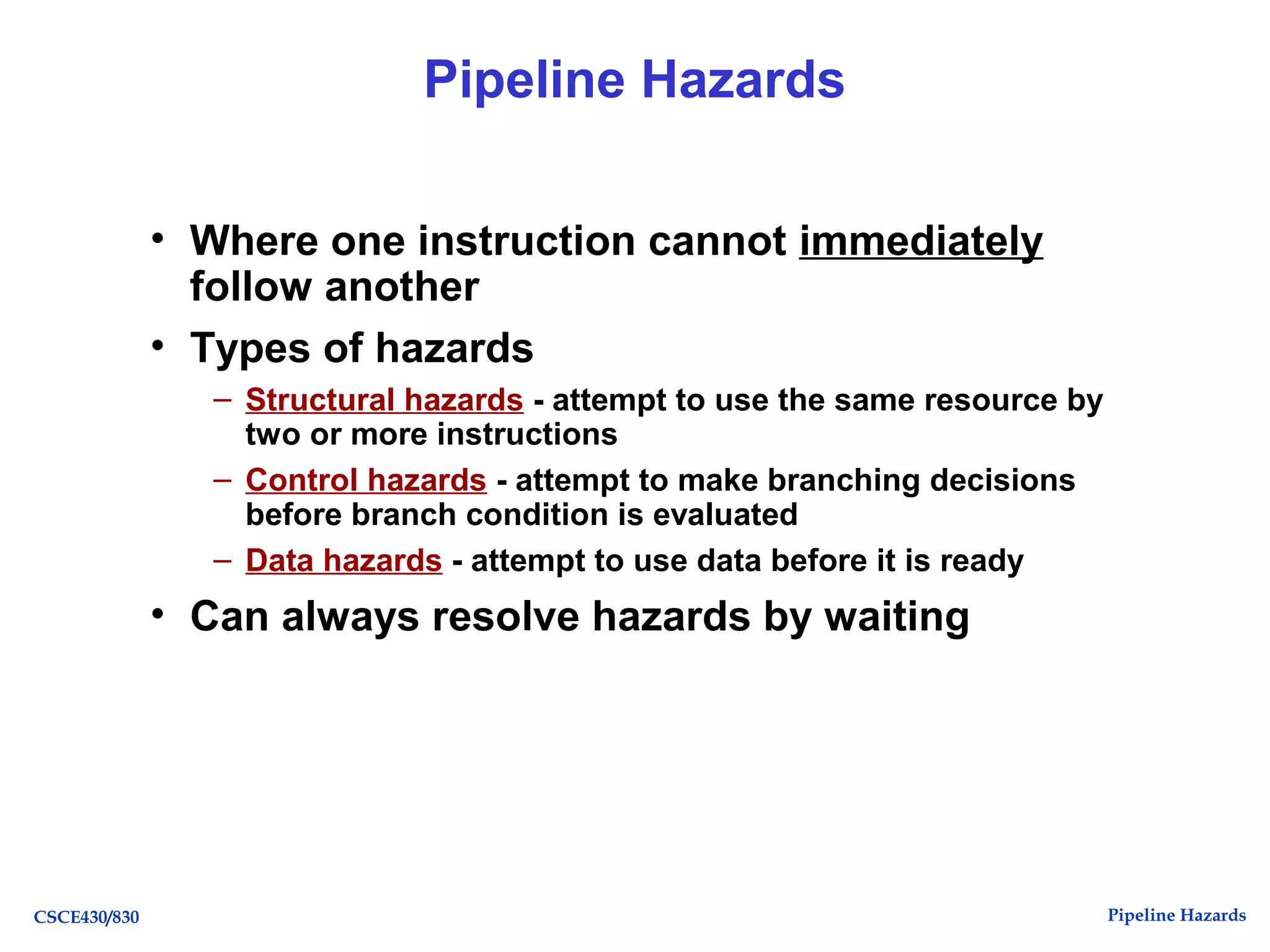 Pipeline Hazards

• Where one instruction cannot immediately follow another

• Types of hazards

– Structural hazards - attempt to use the same resource by two or more instructions

– Control hazards - attempt to make branching decisions before branch condition is evaluated

– Data hazards - attempt to use data before it is ready

• Can always resolve hazards by waiting

CSCE430/830

Pipeline Hazards